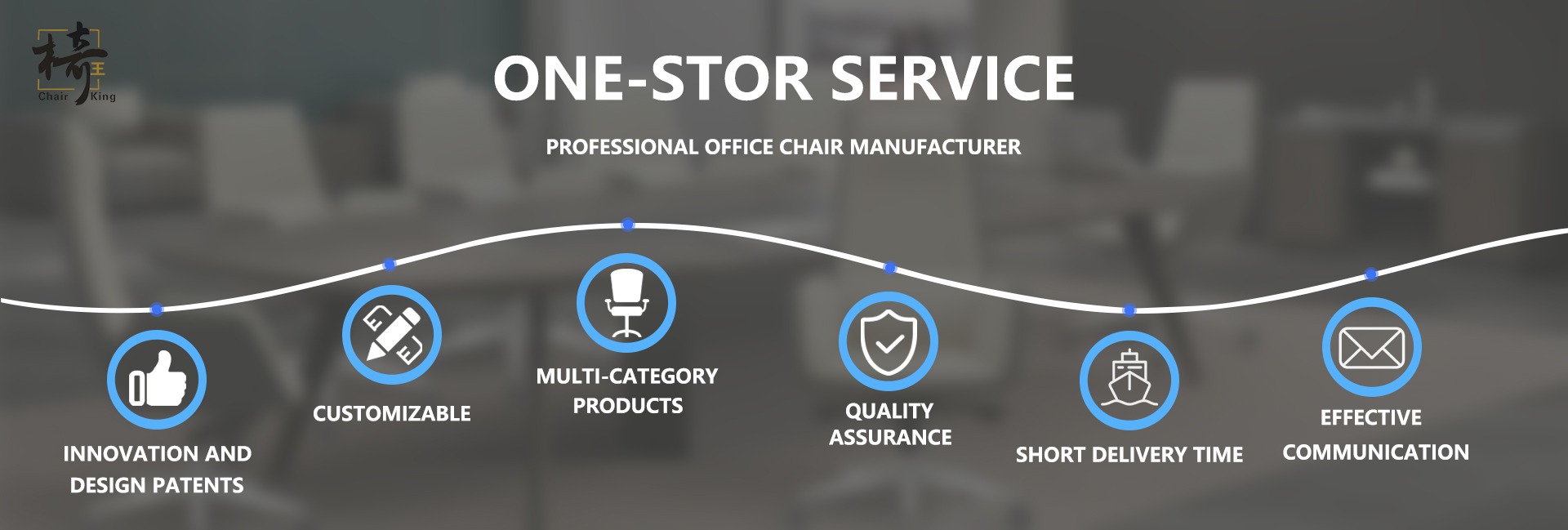 椅王
Chair King

ONE-STOR SERVICE

PROFESSIONAL OFFICE CHAIR MANUFACTURER

INNOVATION AND DESIGN PATENTS

CUSTOMIZABLE

MULTI-CATEGORY PRODUCTS

QUALITY ASSURANCE

SHORT DELIVERY TIME

EFFECTIVE COMMUNICATION